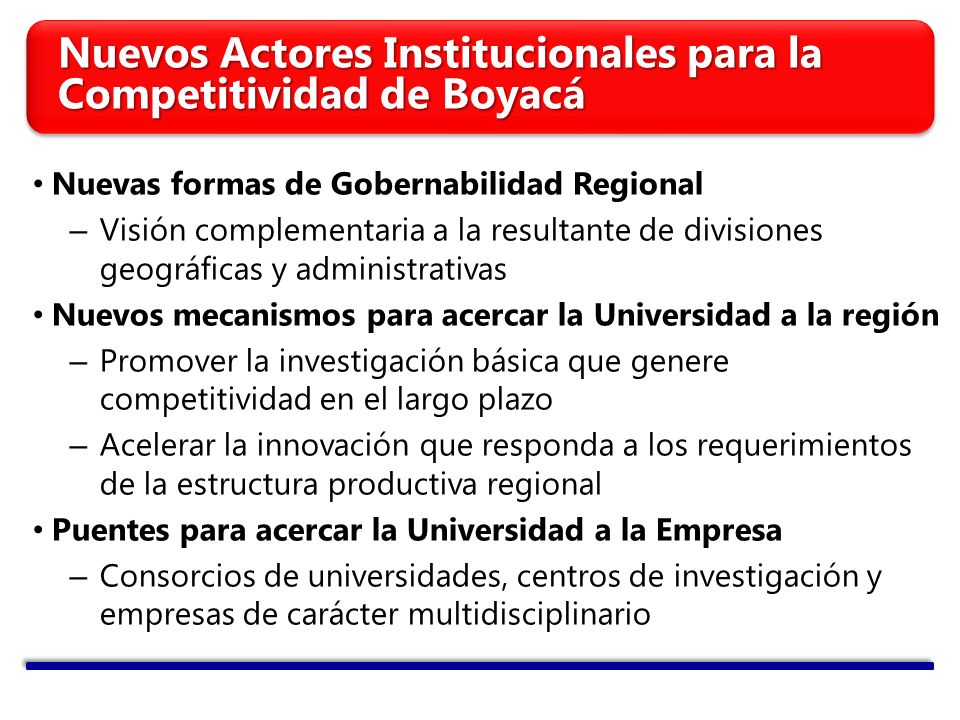 Nuevos Actores Institucionales para la Competitividad de Boyacá

• Nuevas formas de Gobernabilidad Regional
– Visión complementaria a la resultante de divisiones geográficas y administrativas
• Nuevos mecanismos para acercar la Universidad a la región
– Promover la investigación básica que genere competitividad en el largo plazo
– Acelerar la innovación que responda a los requerimientos de la estructura productiva regional
• Puentes para acercar la Universidad a la Empresa
– Consorcios de universidades, centros de investigación y empresas de carácter multidisciplinario